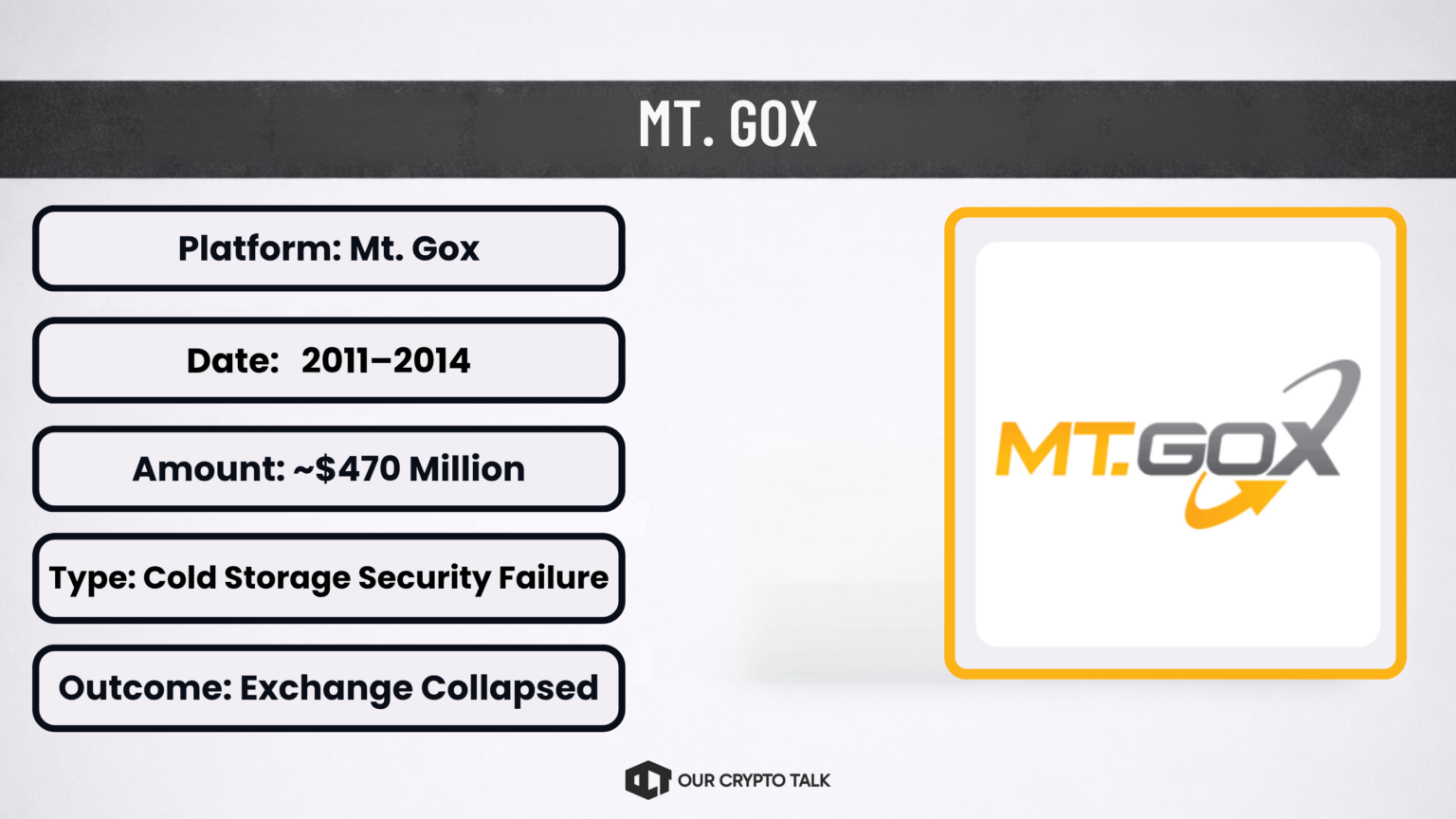 MT. GOX

Platform: Mt. Gox

Date: 2011–2014

Amount: ~$470 Million

Type: Cold Storage Security Failure

Outcome: Exchange Collapsed

MT.GOX

OUR CRYPTO TALK